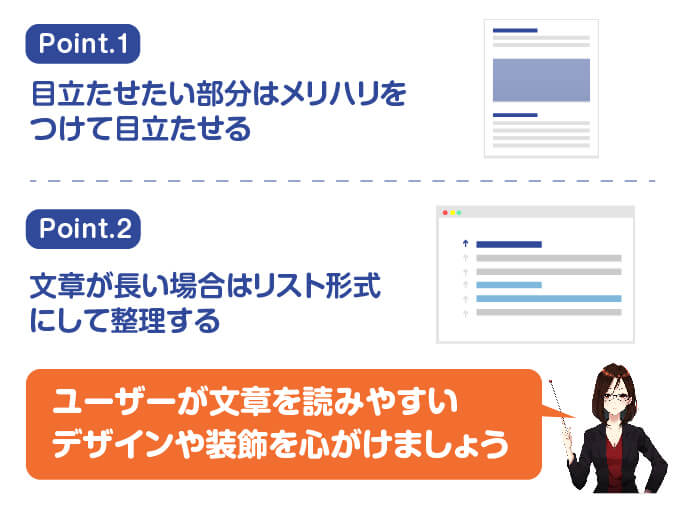 Point.1

目立たせたい部分はメリハリをつけて目立たせる

Point.2

文章が長い場合はリスト形式にして整理する

ユーザーが文章を読みやすいデザインや装飾を心がけましょう